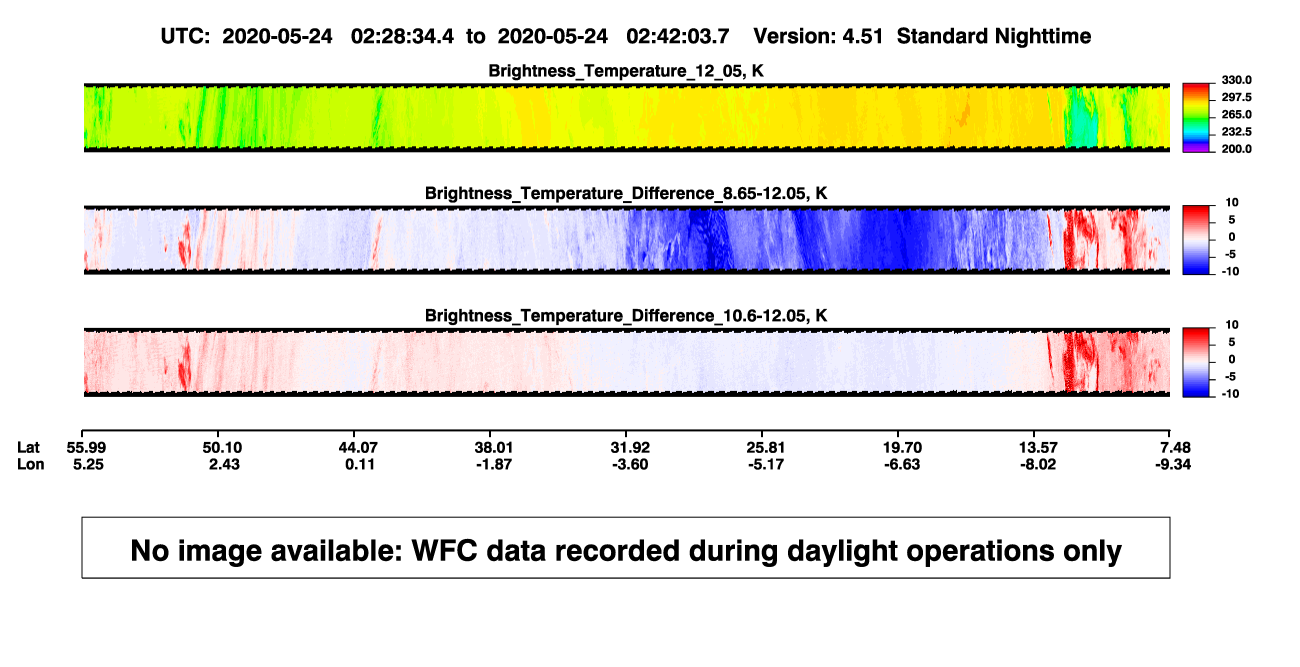 UTC: 2020-05-24 02:28:34.4 to 2020-05-24 02:42:03.7 Version: 4.51 Standard Nighttime

Brightness_Temperature_12_05, K

330.0
297.5
265.0
232.5
200.0

Brightness_Temperature_Difference_8.65-12.05, K

10
5
0
-5
-10

Brightness_Temperature_Difference_10.6-12.05, K

10
5
0
-5
-10

| Lat | 55.99 | 50.10 | 44.07 | 38.01 | 31.92 | 25.81 | 19.70 | 13.57 | 7.48 |
|---|---|---|---|---|---|---|---|---|---|
| Lon | 5.25 | 2.43 | 0.11 | -1.87 | -3.60 | -5.17 | -6.63 | -8.02 | -9.34 |

No image available: WFC data recorded during daylight operations only